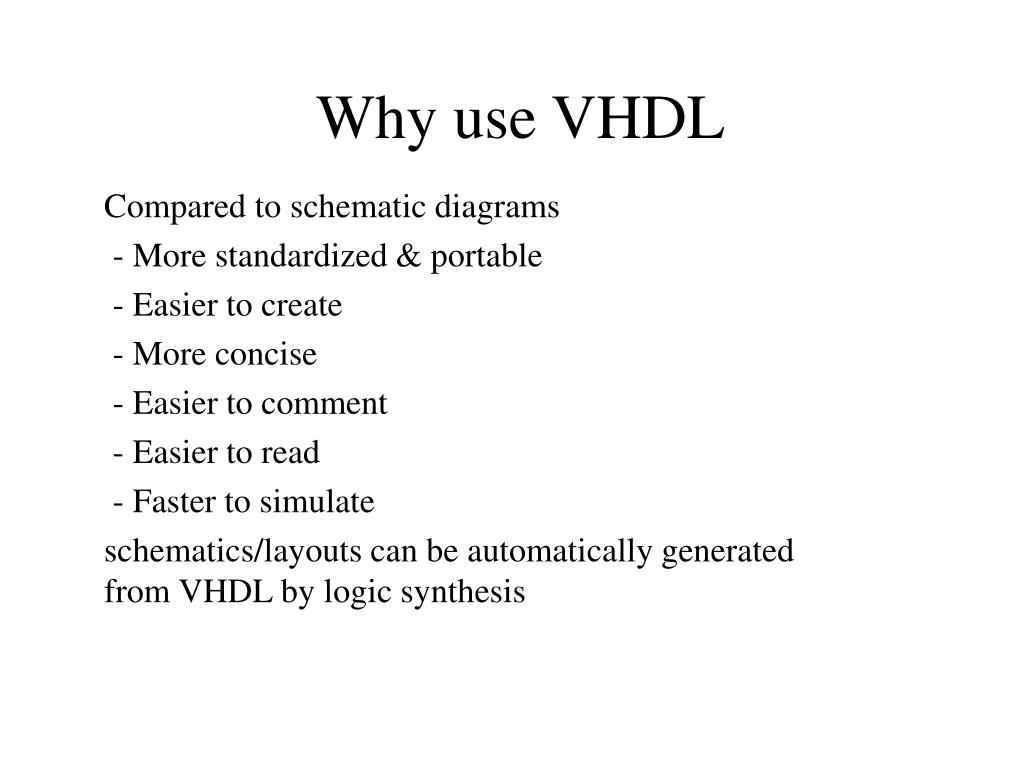 Why use VHDL

Compared to schematic diagrams
- More standardized & portable
- Easier to create
- More concise
- Easier to comment
- Easier to read
- Faster to simulate

schematics/layouts can be automatically generated from VHDL by logic synthesis